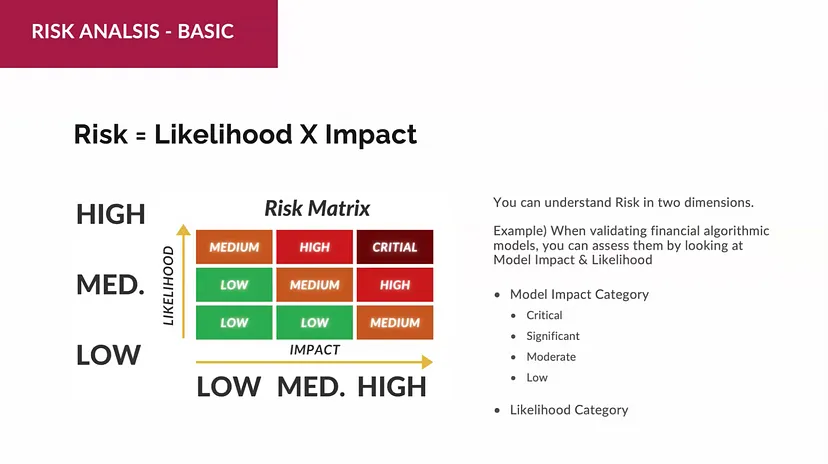 RISK ANALSIS - BASIC

Risk = Likelihood X Impact

Risk Matrix

HIGH

MED.

LOW

LIKELIHOOD

| MEDIUM | HIGH | CRITIAL |
|---|---|---|
| LOW | MEDIUM | HIGH |
| LOW | LOW | MEDIUM |

IMPACT

LOW MED. HIGH

You can understand Risk in two dimensions.

Example) When validating financial algorithmic models, you can assess them by looking at Model Impact & Likelihood

- Model Impact Category
  - Critical
  - Significant
  - Moderate
  - Low
- Likelihood Category